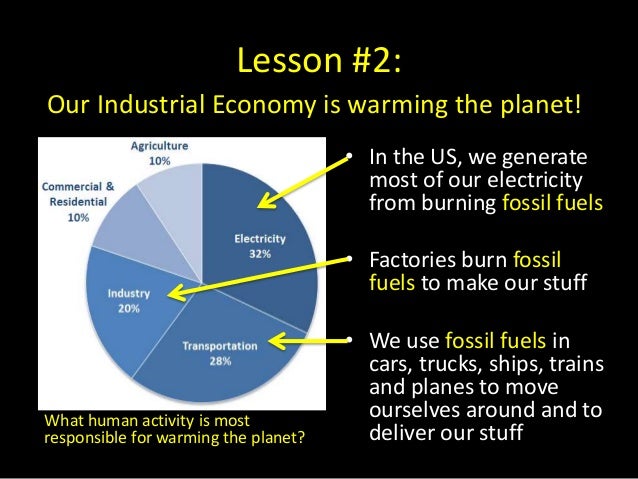 Lesson #2:

Our Industrial Economy is warming the planet!

Agriculture
10%

Commercial &
Residential
10%

Electricity
32%

Industry
20%

Transportation
28%

What human activity is most responsible for warming the planet?

• In the US, we generate most of our electricity from burning fossil fuels

• Factories burn fossil fuels to make our stuff

• We use fossil fuels in cars, trucks, ships, trains and planes to move ourselves around and to deliver our stuff